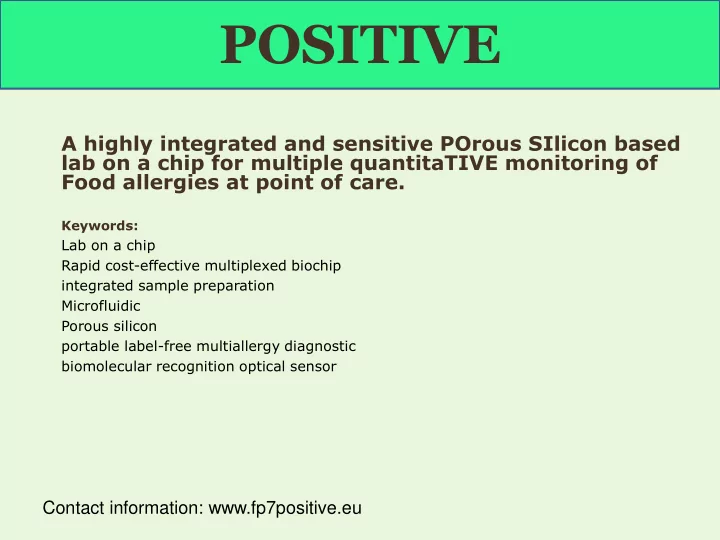 POSITIVE

A highly integrated and sensitive POrous SIlicon based lab on a chip for multiple quantitaTIVE monitoring of Food allergies at point of care.

Keywords:
Lab on a chip
Rapid cost-effective multiplexed biochip
integrated sample preparation
Microfluidic
Porous silicon
portable label-free multiallergy diagnostic
biomolecular recognition optical sensor

Contact information: www.fp7positive.eu